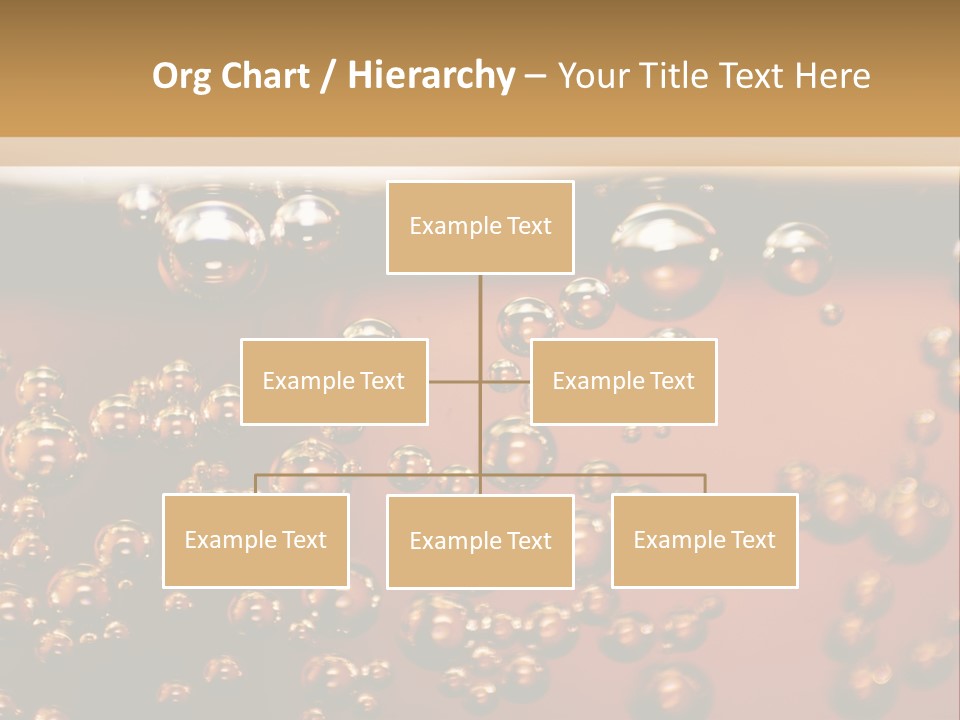 Org Chart / Hierarchy – Your Title Text Here

Example Text

Example Text

Example Text

Example Text

Example Text

Example Text